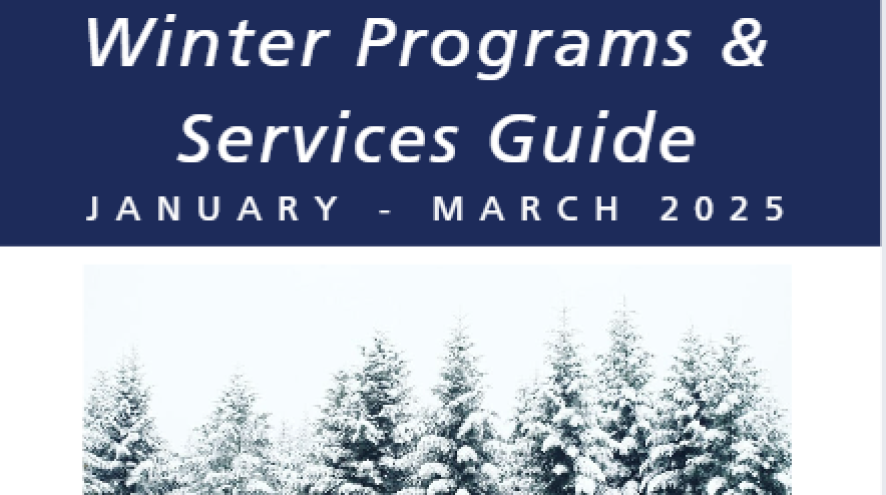 Winter Programs & Services Guide
JANUARY - MARCH 2025